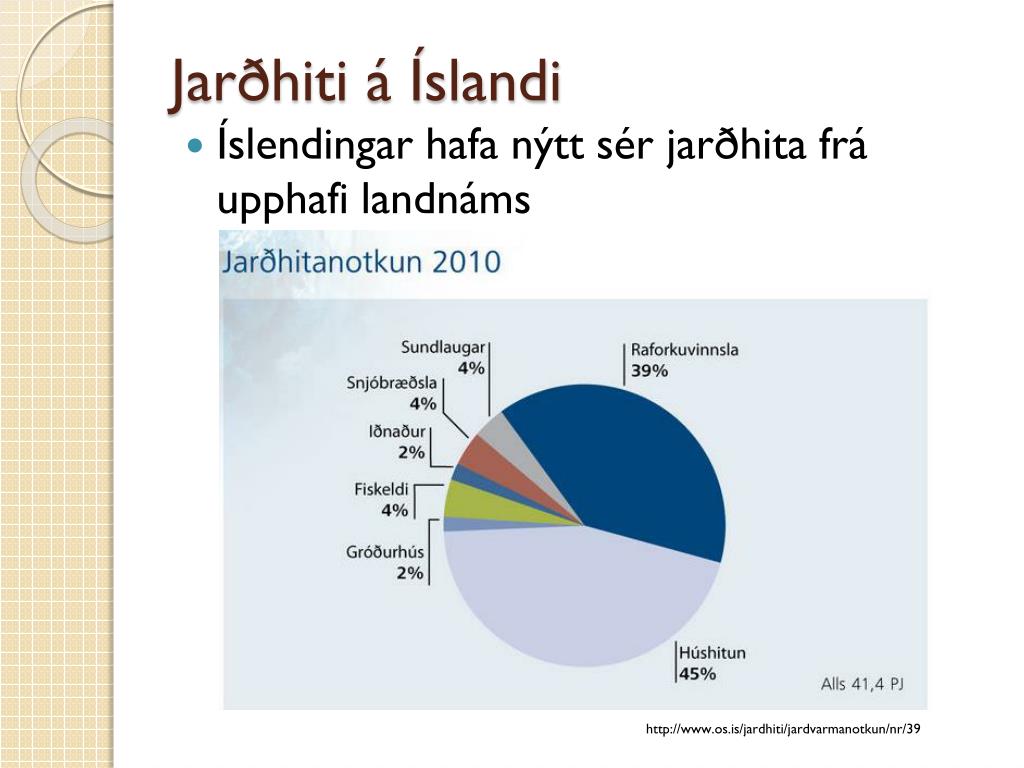 Jarðhiti á Íslandi

Íslendingar hafa nýtt sér jarðhita frá upphafi landnáms

Jarðhitanotkun 2010

Sundlaugar 4%

Snjóbræðsla 4%

Iðnaður 2%

Fiskeldi 4%

Gróðurhús 2%

Raforkuvinnsla 39%

Húshitun 45%

Alls 41,4 PJ

http://www.os.is/jardhiti/jardvarmanotkun/nr/39